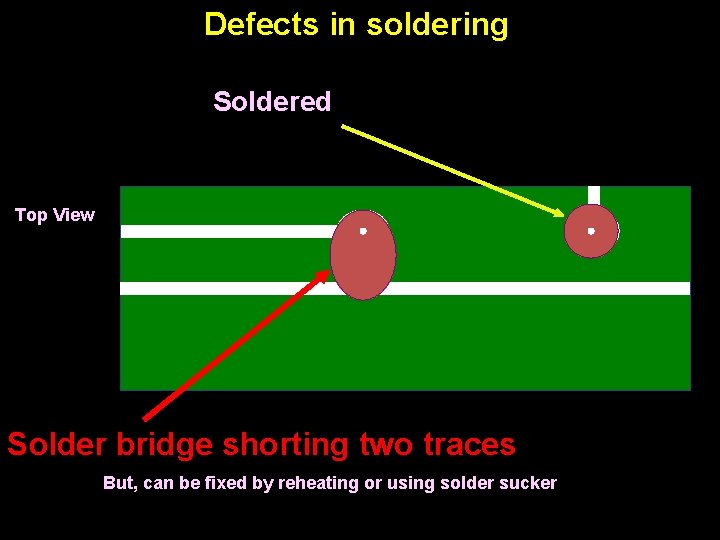 Defects in soldering

Soldered

Top View

Solder bridge shorting two traces

But, can be fixed by reheating or using solder sucker